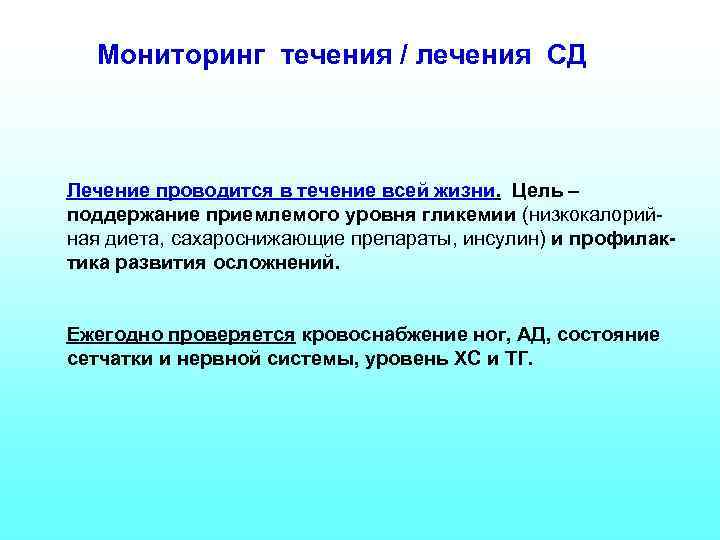 Мониторинг течения / лечения СД

Лечение проводится в течение всей жизни. Цель – поддержание приемлемого уровня гликемии (низкокалорийная диета, сахароснижающие препараты, инсулин) и профилактика развития осложнений.

Ежегодно проверяется кровоснабжение ног, АД, состояние сетчатки и нервной системы, уровень ХС и ТГ.